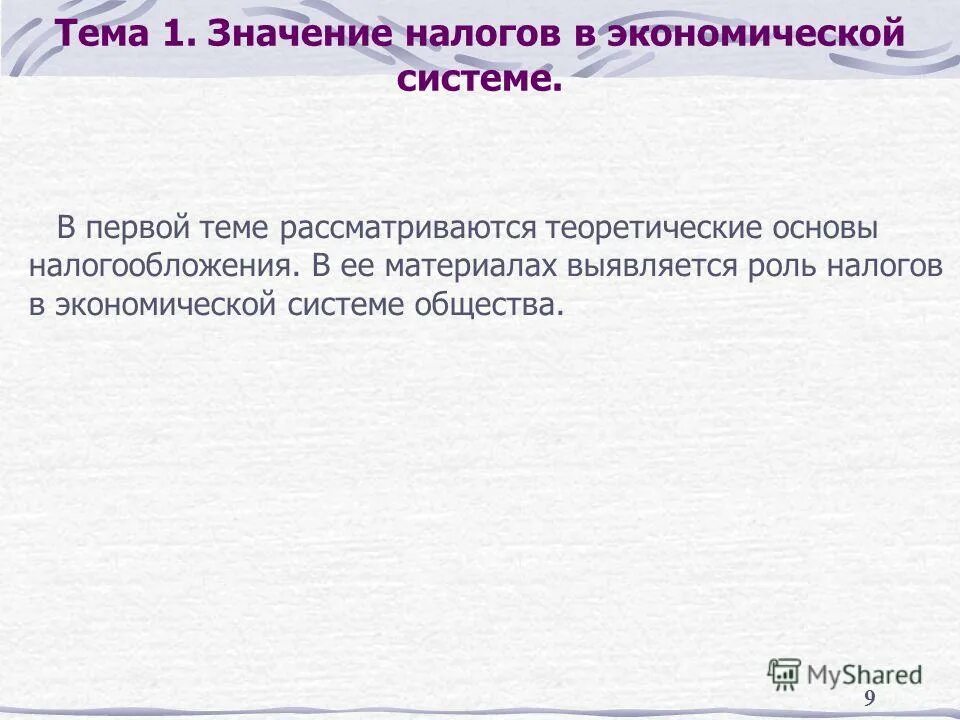 Тема 1. Значение налогов в экономической системе.

В первой теме рассматриваются теоретические основы налогообложения. В ее материалах выявляется роль налогов в экономической системе общества.

MyShared

9